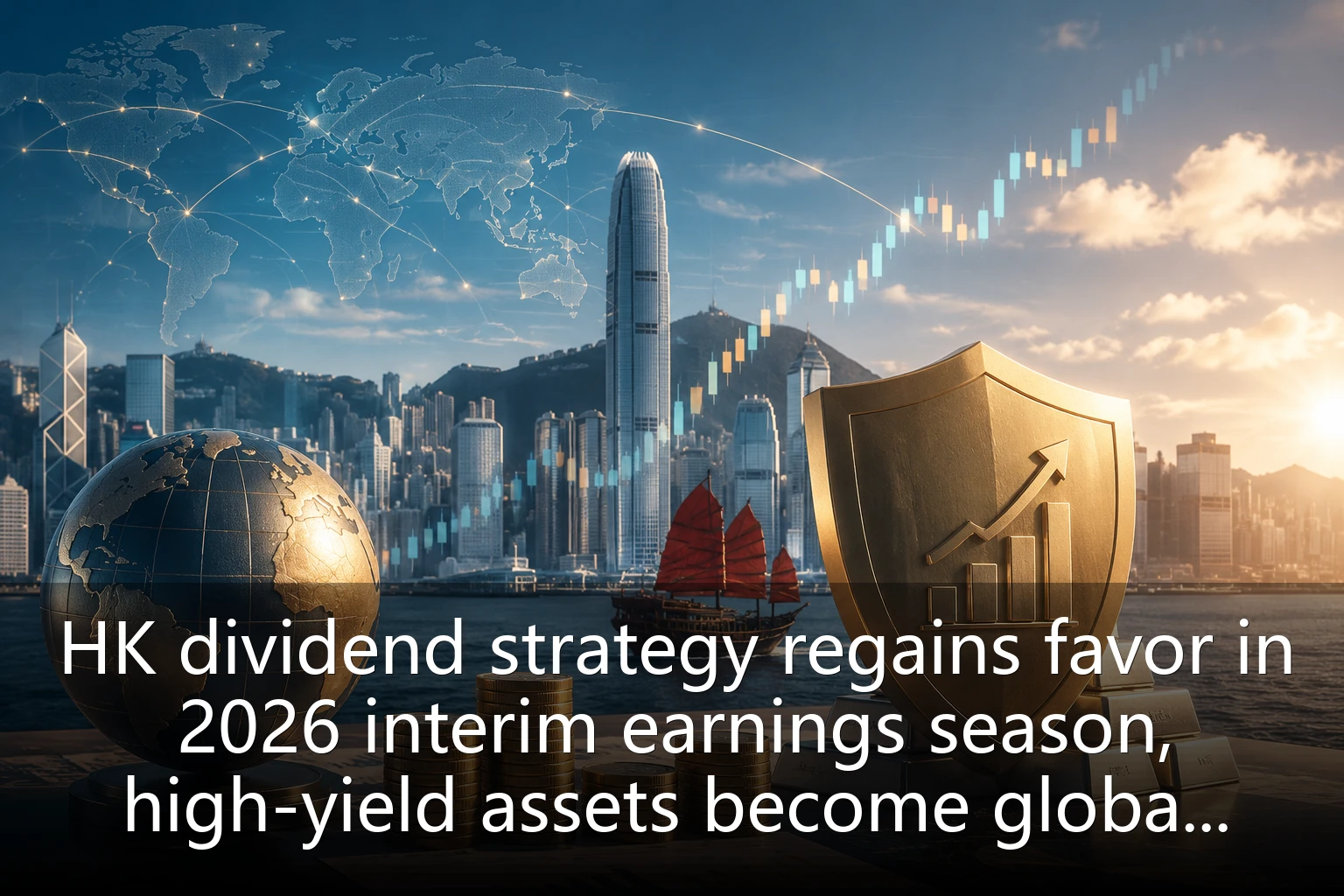 HK dividend strategy regains favor in 2026 interim earnings season, high-yield assets become globa...